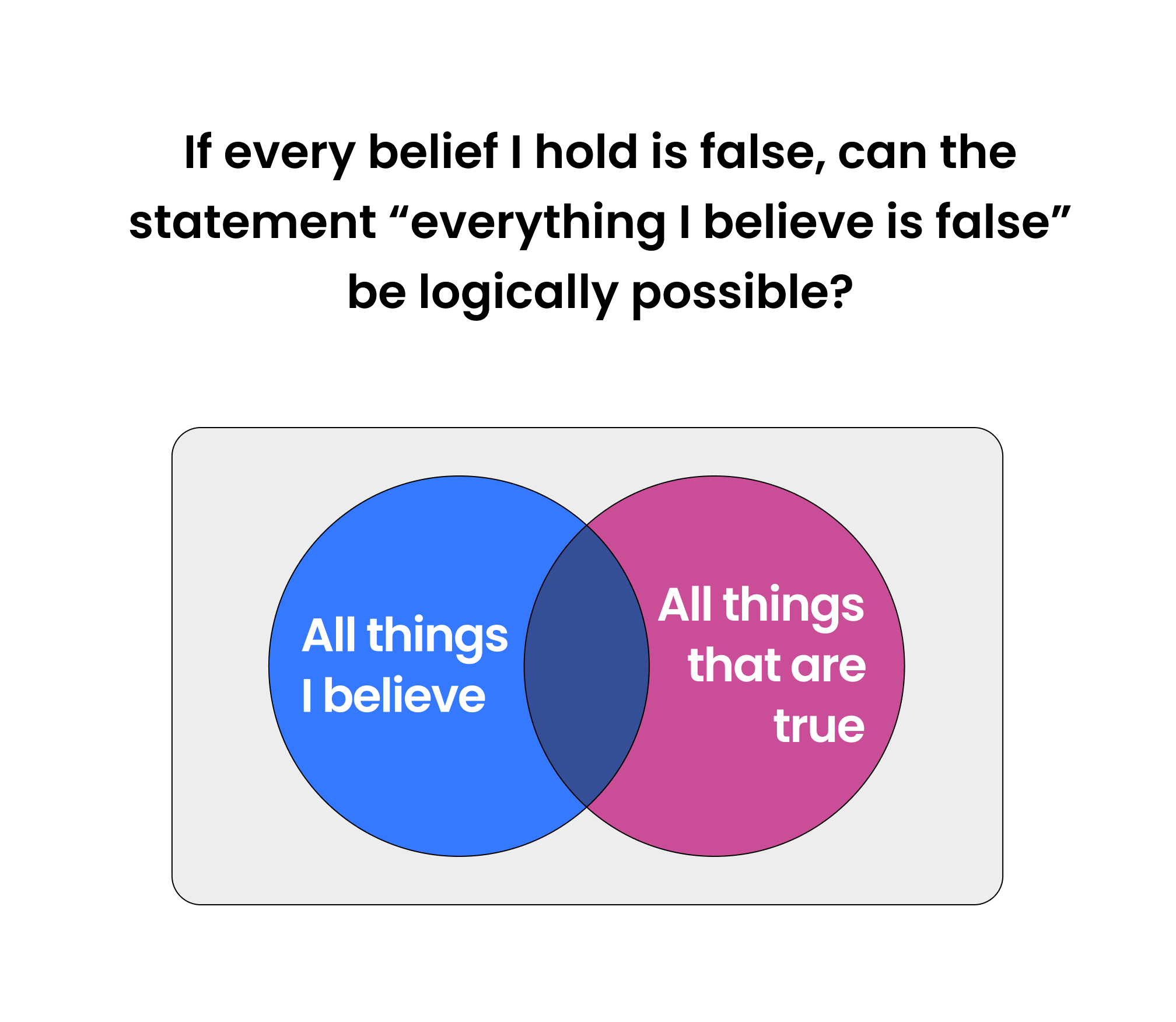 If every belief I hold is false, can the statement “everything I believe is false” be logically possible?

All things I believe

All things that are true